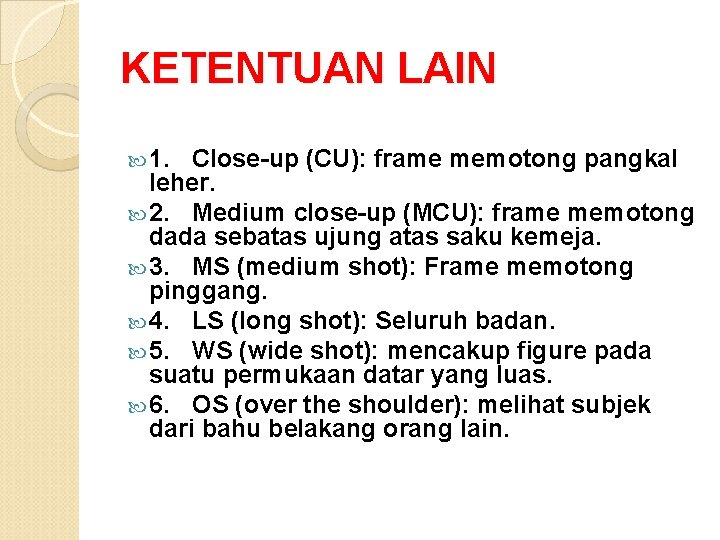 KETENTUAN LAIN

1. Close-up (CU): frame memotong pangkal leher.

2. Medium close-up (MCU): frame memotong dada sebatas ujung atas saku kemeja.

3. MS (medium shot): Frame memotong pinggang.

4. LS (long shot): Seluruh badan.

5. WS (wide shot): mencakup figure pada suatu permukaan datar yang luas.

6. OS (over the shoulder): melihat subjek dari bahu belakang orang lain.